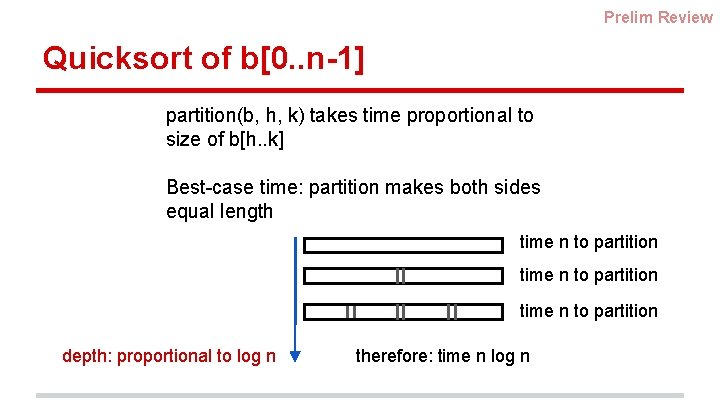 Prelim Review

Quicksort of b[0..n-1]

partition(b, h, k) takes time proportional to size of b[h..k]

Best-case time: partition makes both sides equal length

time n to partition

time n to partition

time n to partition

depth: proportional to log n

therefore: time n log n